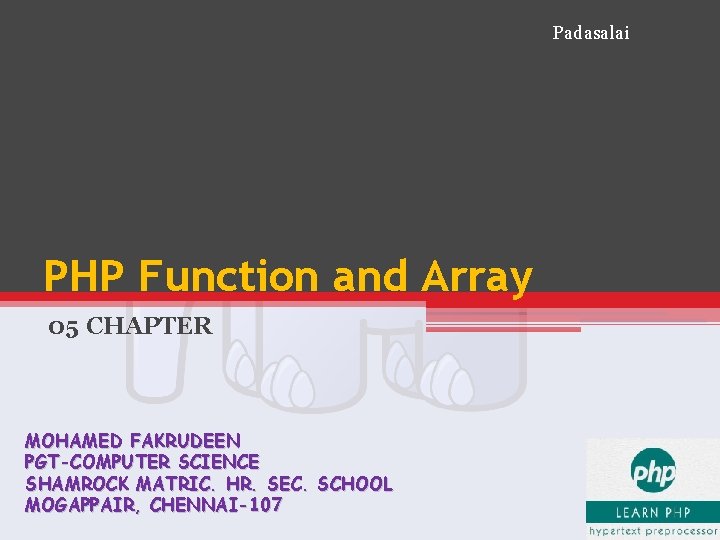 Padasalai

PHP Function and Array

05 CHAPTER

MOHAMED FAKRUDEEN
PGT-COMPUTER SCIENCE
SHAMROCK MATRIC. HR. SEC. SCHOOL
MOGAPPAIR, CHENNAI-107

php
LEARN PHP
hypertext preprocessor